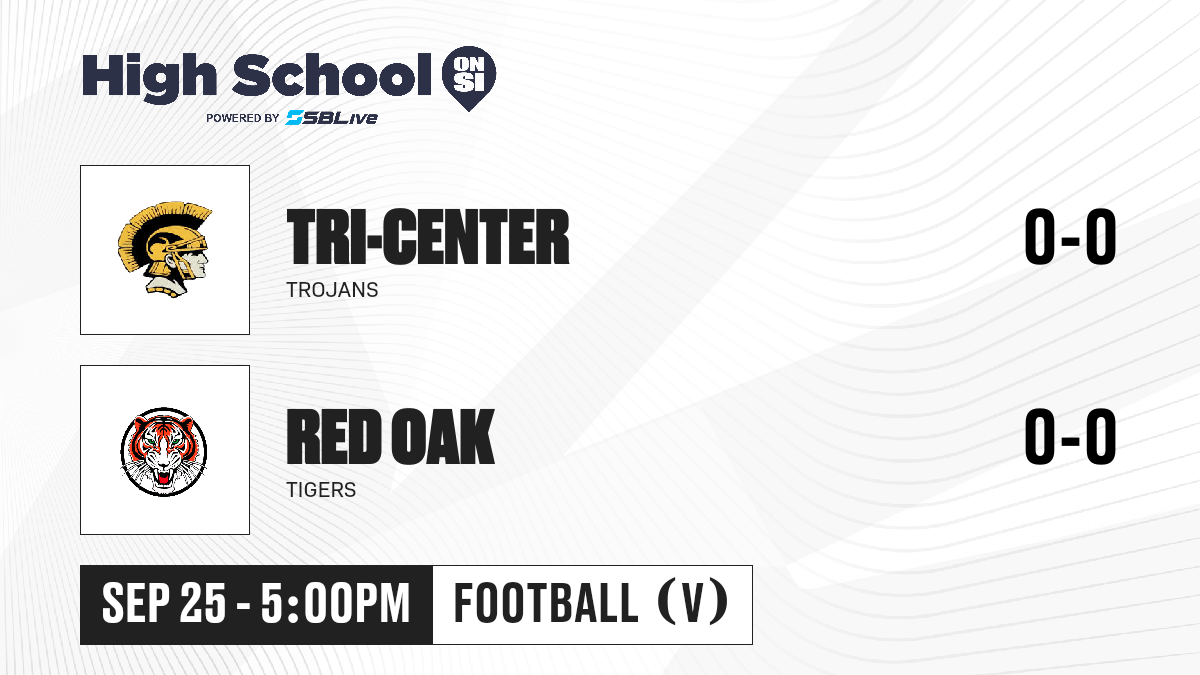 High School ON SI
POWERED BY SBLive

TRI-CENTER
TROJANS
0-0

RED OAK
TIGERS
0-0

SEP 25 - 5:00PM
FOOTBALL (V)